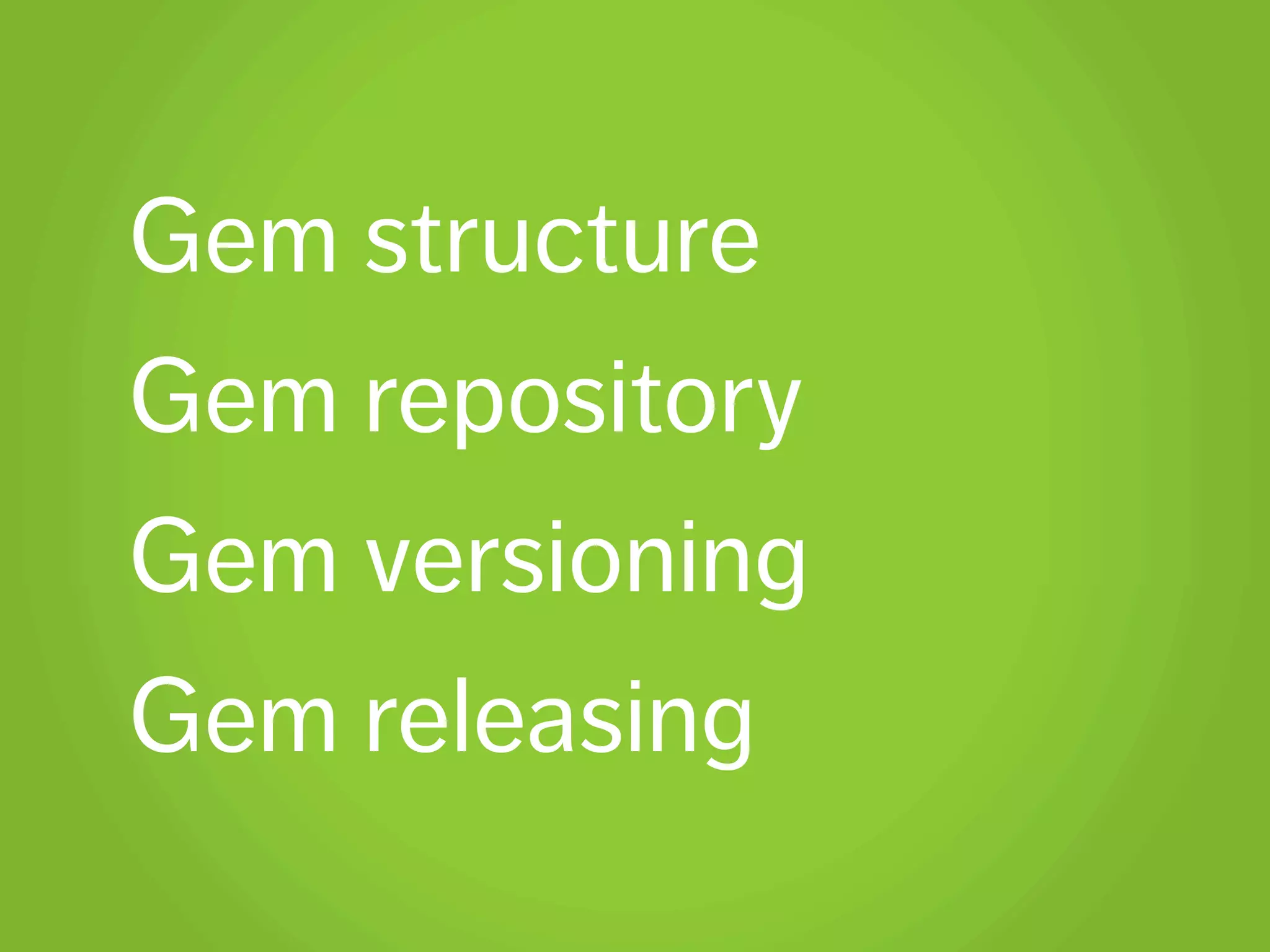 Gem structure

Gem repository

Gem versioning

Gem releasing